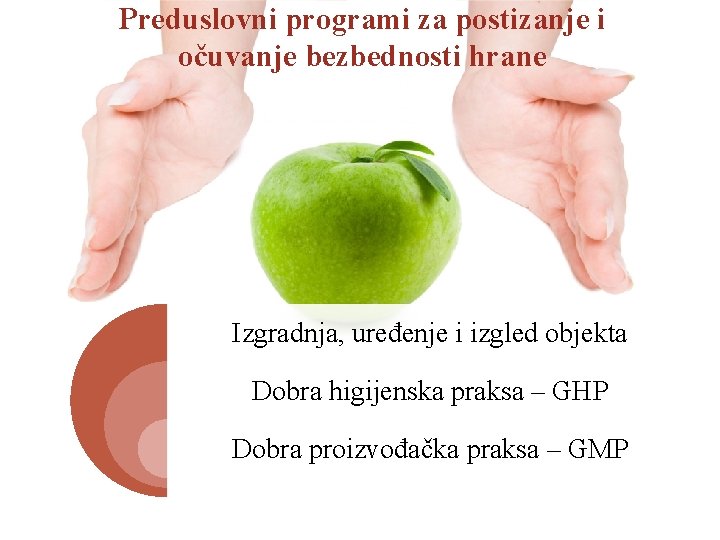 Preduslovni programi za postizanje i očuvanje bezbednosti hrane

Izgradnja, uređenje i izgled objekta

Dobra higijenska praksa – GHP

Dobra proizvođačka praksa – GMP